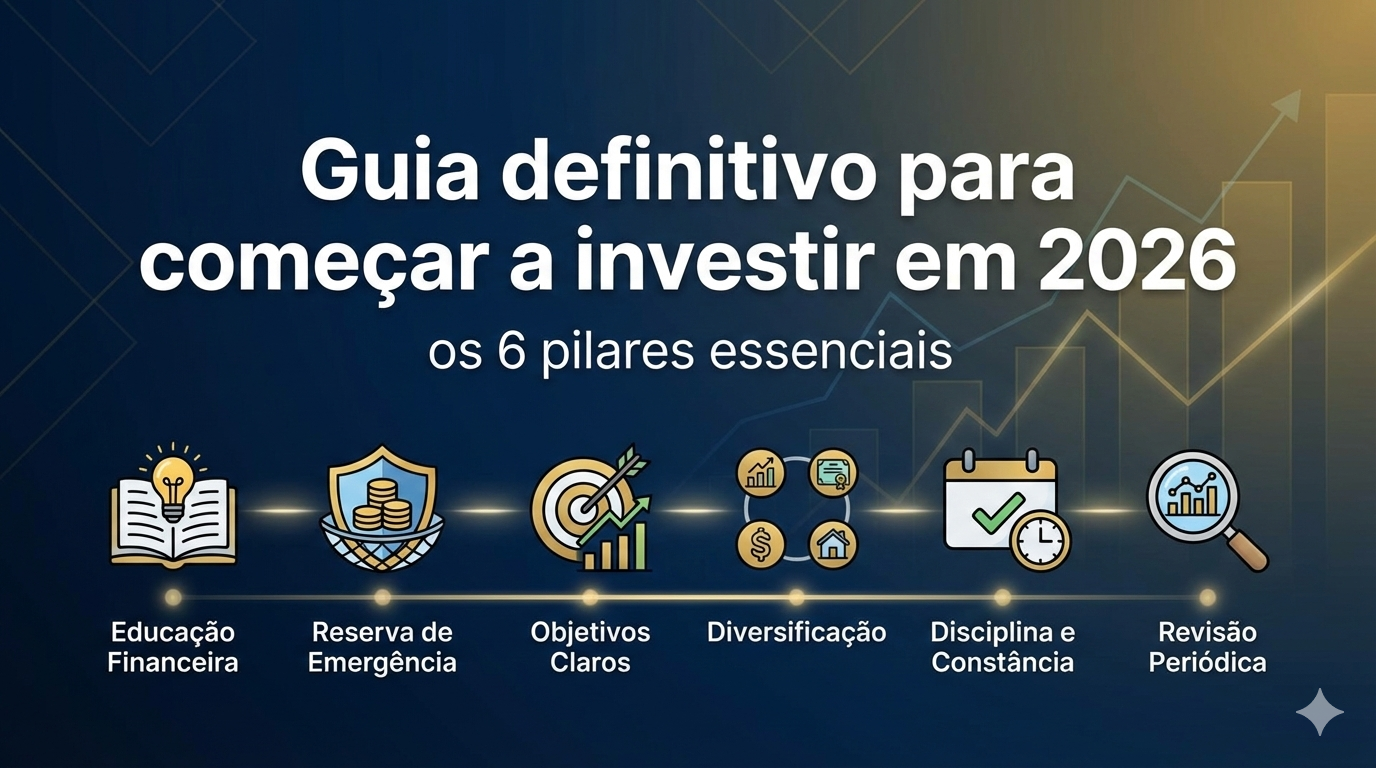 Guia definitivo para começar a investir em 2026

os 6 pilares essenciais

Educação Financeira

Reserva de Emergência

Objetivos Claros

Diversificação

Disciplina e Constância

Revisão Periódica